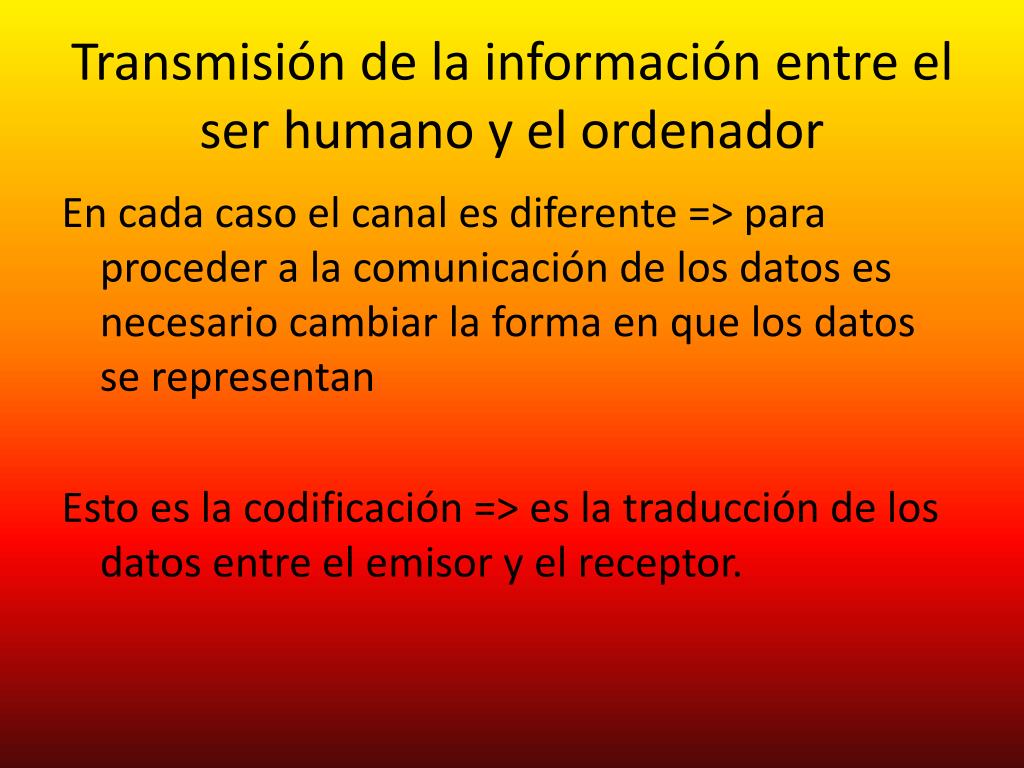 Transmisión de la información entre el ser humano y el ordenador

En cada caso el canal es diferente => para proceder a la comunicación de los datos es necesario cambiar la forma en que los datos se representan

Esto es la codificación => es la traducción de los datos entre el emisor y el receptor.